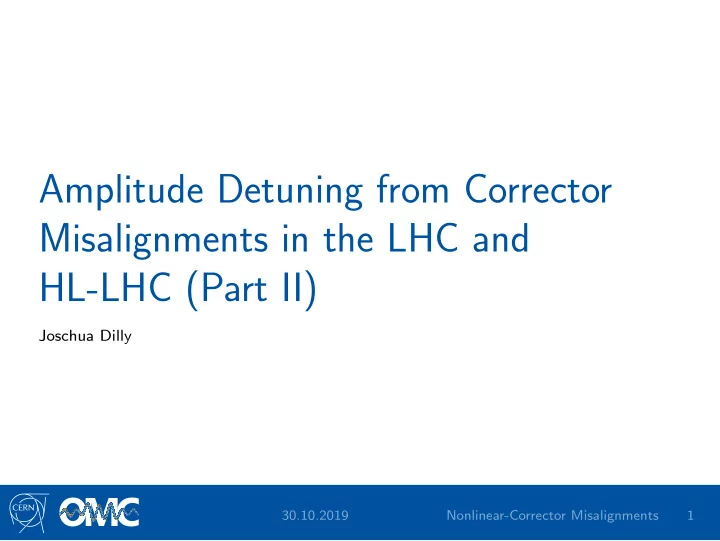 Amplitude Detuning from Corrector Misalignments in the LHC and HL-LHC (Part II)

Joschua Dilly

CERN OMC 30.10.2019 Nonlinear-Corrector Misalignments 1